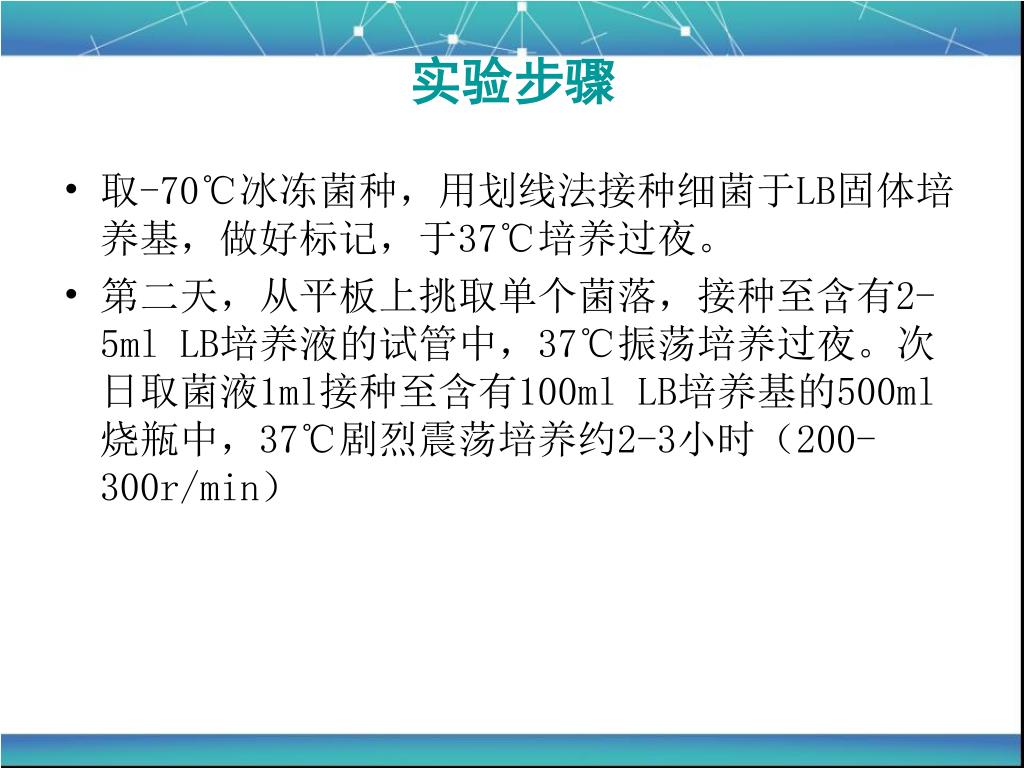 实验步骤

• 取-70℃冰冻菌种，用划线法接种细菌于LB固体培养基，做好标记，于37℃培养过夜。

• 第二天，从平板上挑取单个菌落，接种至含有2-5ml LB培养液的试管中，37℃振荡培养过夜。次日取菌液1ml接种至含有100ml LB培养基的500ml烧瓶中，37℃剧烈震荡培养约2-3小时（200-300r/min）